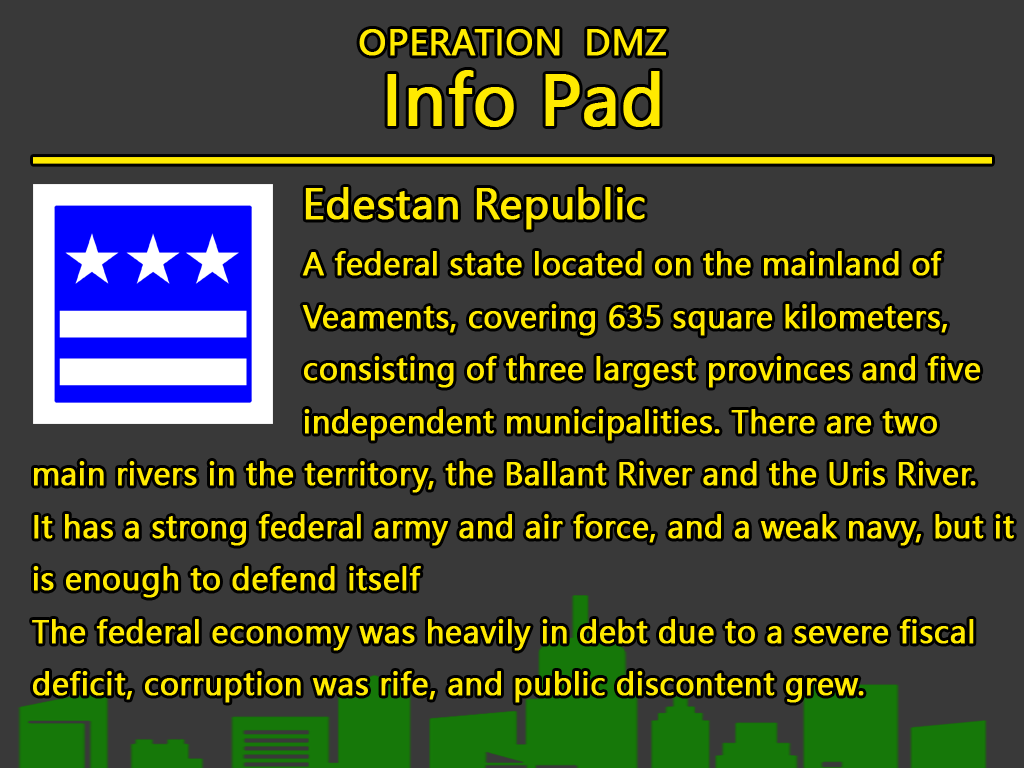 OPERATION DMZ
Info Pad

Edestan Republic
A federal state located on the mainland of Veaments, covering 635 square kilometers, consisting of three largest provinces and five independent municipalities. There are two main rivers in the territory, the Ballant River and the Uris River. It has a strong federal army and air force, and a weak navy, but it is enough to defend itself
The federal economy was heavily in debt due to a severe fiscal deficit, corruption was rife, and public discontent grew.